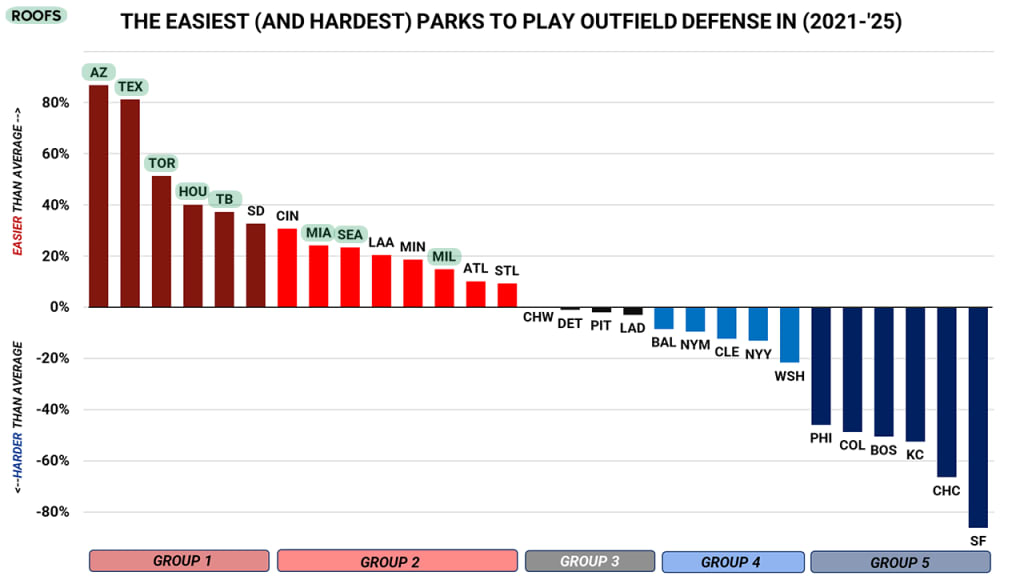 ROOFS

THE EASIEST (AND HARDEST) PARKS TO PLAY OUTFIELD DEFENSE IN (2021-'25)

EASIER THAN AVERAGE -->

<--HARDER THAN AVERAGE

80%
60%
40%
20%
0%
-20%
-40%
-60%
-80%

AZ
TEX
TOR
HOU
TB
SD
CIN
MIA
SEA
LAA
MIN
MIL
ATL
STL
CHW
DET
PIT
LAD
BAL
NYM
CLE
NYY
WSH
PHI
COL
BOS
KC
CHC
SF

GROUP 1
GROUP 2
GROUP 3
GROUP 4
GROUP 5